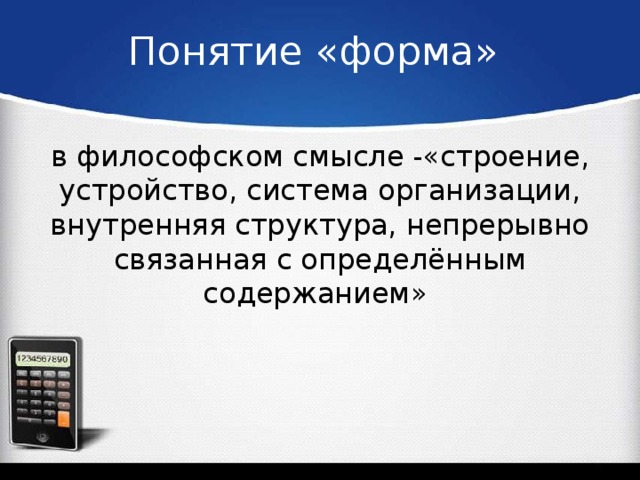 Понятие «форма»

в философском смысле -«строение, устройство, система организации, внутренняя структура, непрерывно связанная с определённым содержанием»

1234567890